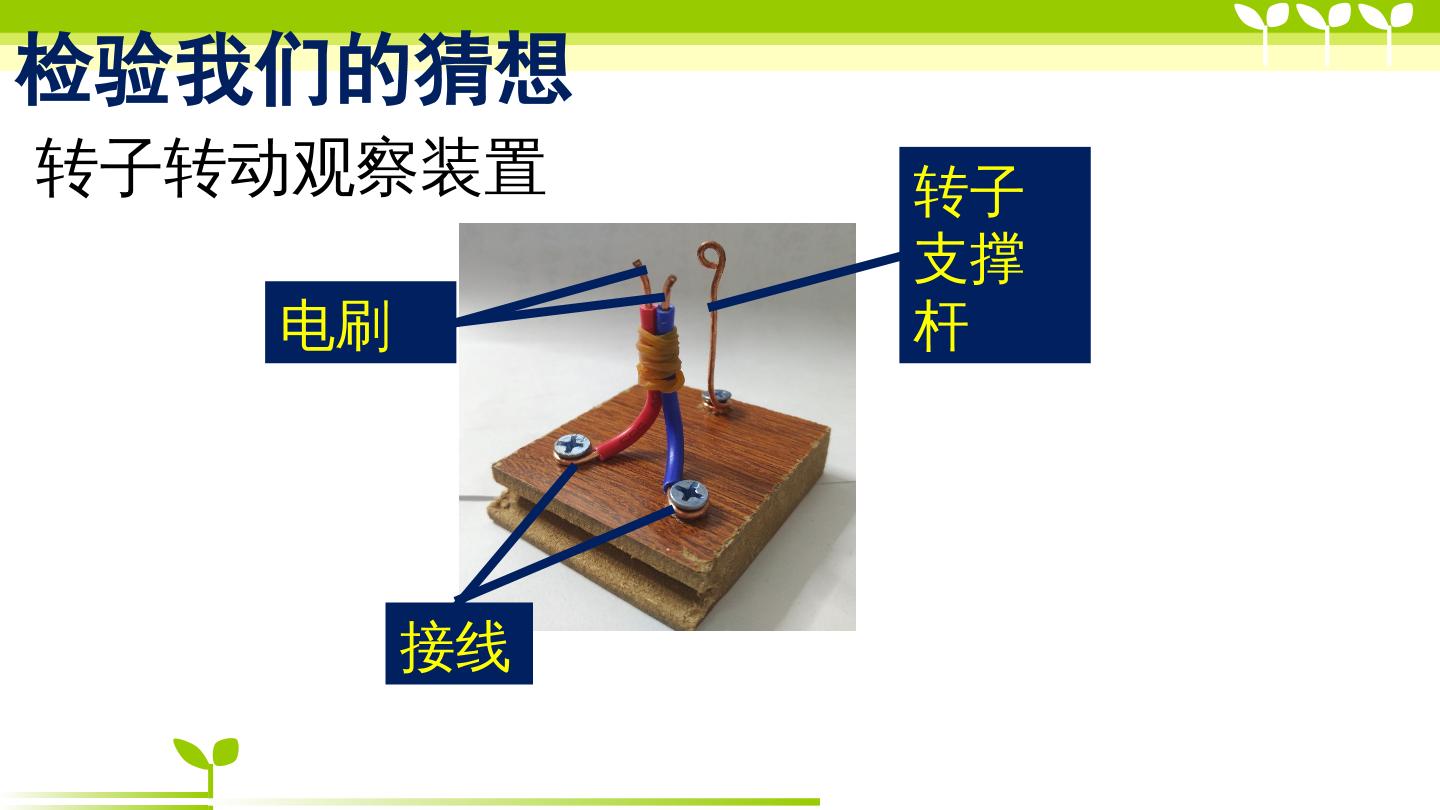 检验我们的猜想

转子转动观察装置

电刷

转子支撑杆

接线